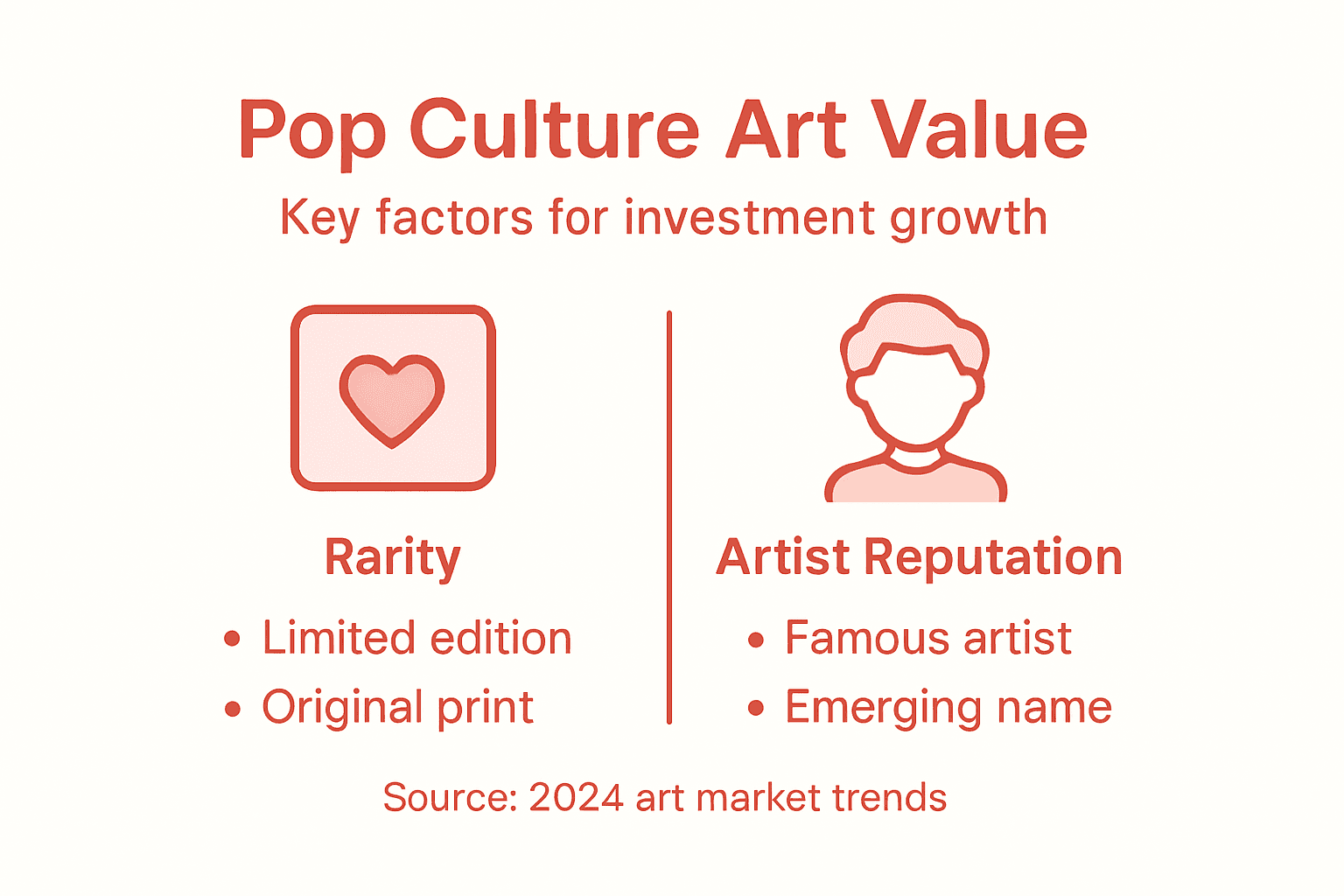 Pop Culture Art Value

Key factors for investment growth

Rarity

• Limited edition
• Original print

Artist Reputation

• Famous artist
• Emerging name

Source: 2024 art market trends